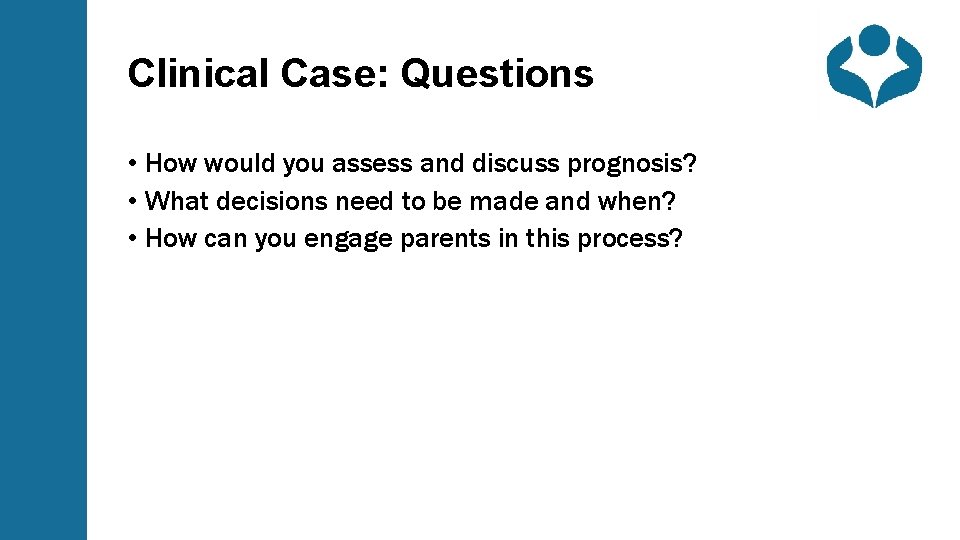 Clinical Case: Questions

• How would you assess and discuss prognosis?
• What decisions need to be made and when?
• How can you engage parents in this process?